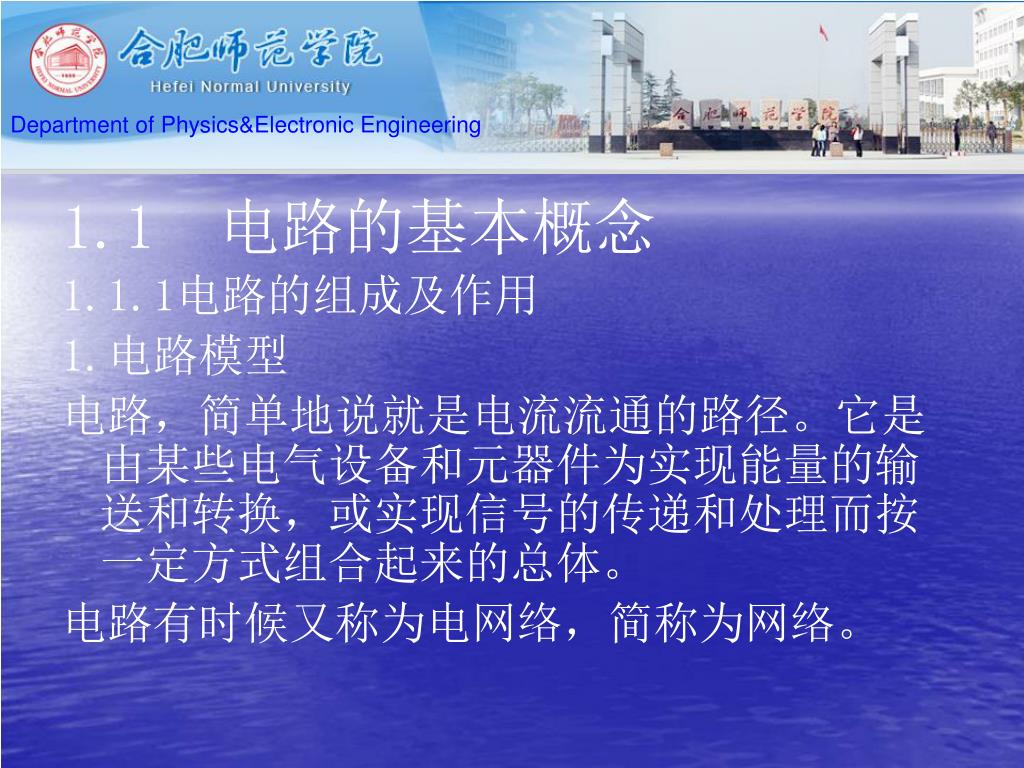 合肥师范学院
Hefei Normal University
Department of Physics&Electronic Engineering

合肥师范学院

1.1　电路的基本概念

1.1.1电路的组成及作用

1. 电路模型

电路，简单地说就是电流流通的路径。它是由某些电气设备和元器件为实现能量的输送和转换，或实现信号的传递和处理而按一定方式组合起来的总体。

电路有时候又称为电网络，简称为网络。